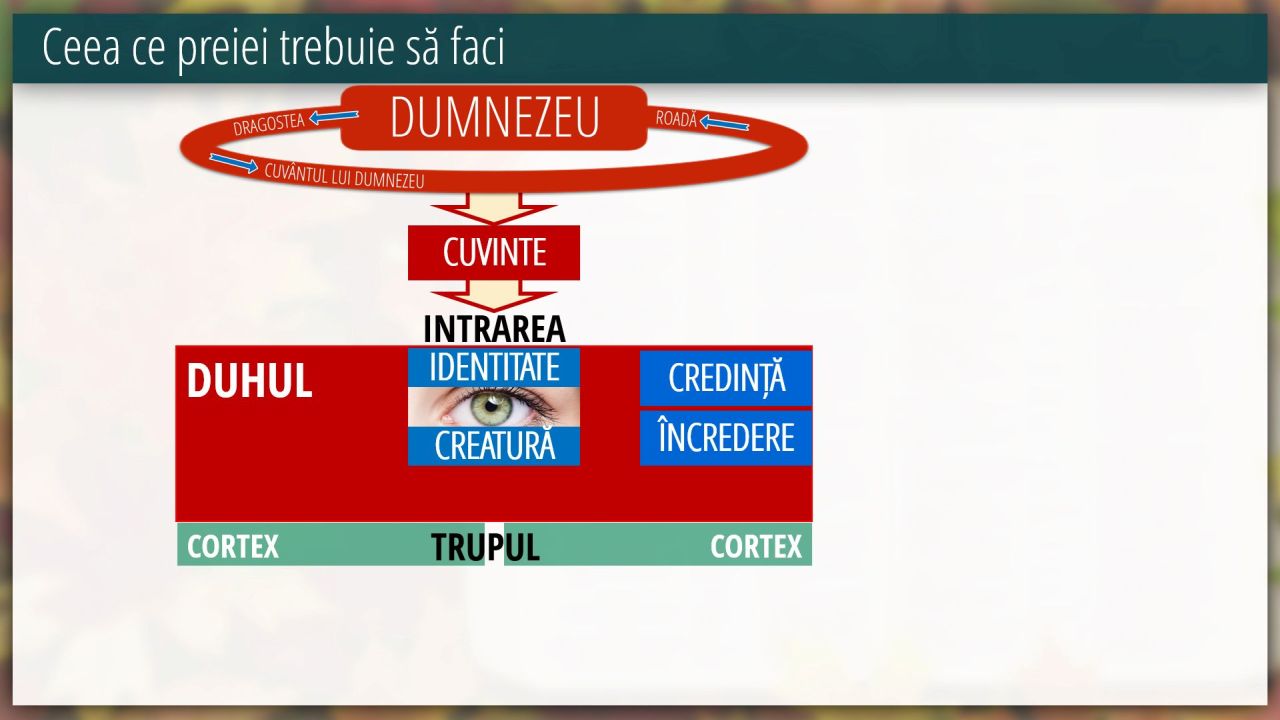 Ceea ce preiei trebuie să faci

DRAGOSTEA
DUMNEZEU
ROADĂ
CUVÂNTUL LUI DUMNEZEU

CUVINTE

INTRAREA

DUHUL
IDENTITATE
CREATURĂ
CREDINȚĂ
ÎNCREDERE

CORTEX
TRUPUL
CORTEX